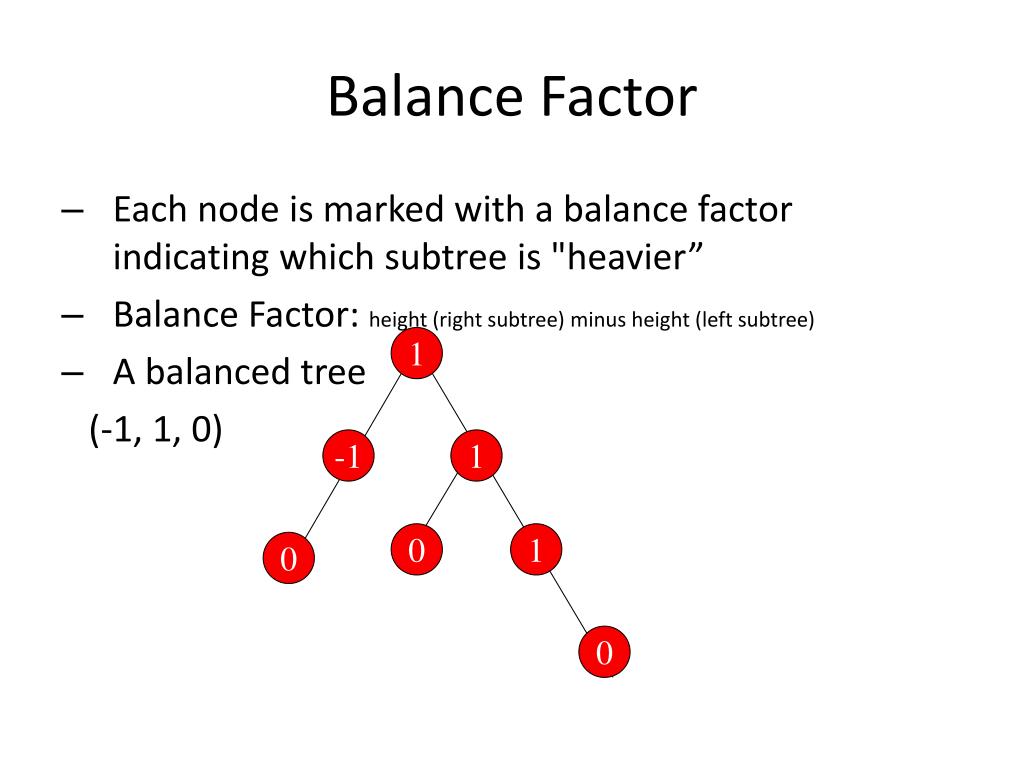 Balance Factor

– Each node is marked with a balance factor indicating which subtree is "heavier”

– Balance Factor: height (right subtree) minus height (left subtree)

– A balanced tree
(-1, 1, 0)

1
-1
1
0
0
1
0